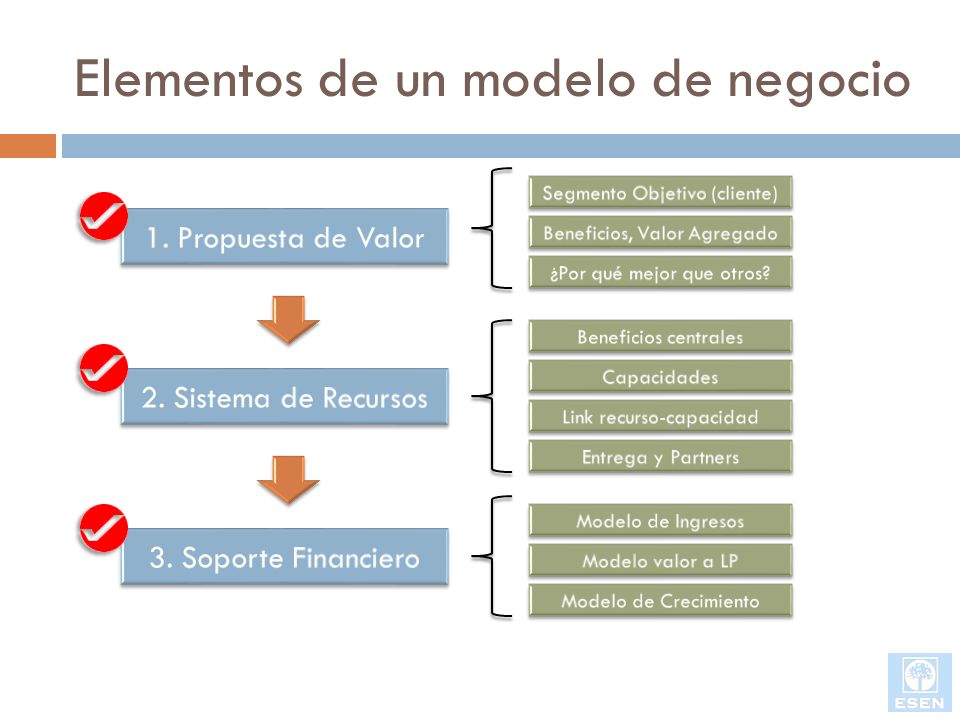 Elementos de un modelo de negocio

1. Propuesta de Valor

Segmento Objetivo (cliente)
Beneficios, Valor Agregado
¿Por qué mejor que otros?

2. Sistema de Recursos

Beneficios centrales
Capacidades
Link recurso-capacidad
Entrega y Partners

3. Soporte Financiero

Modelo de Ingresos
Modelo valor a LP
Modelo de Crecimiento

ESEN